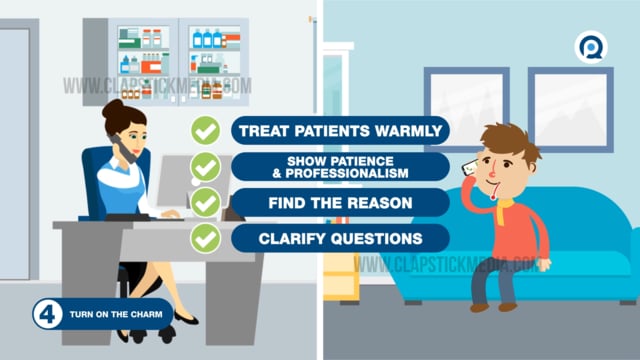 WWW.CLAPSTICKMEDIA.COM

TREAT PATIENTS WARMLY

SHOW PATIENCE & PROFESSIONALISM

FIND THE REASON

CLARIFY QUESTIONS

WWW.CLAPSTICKMEDIA.COM

4 TURN ON THE CHARM